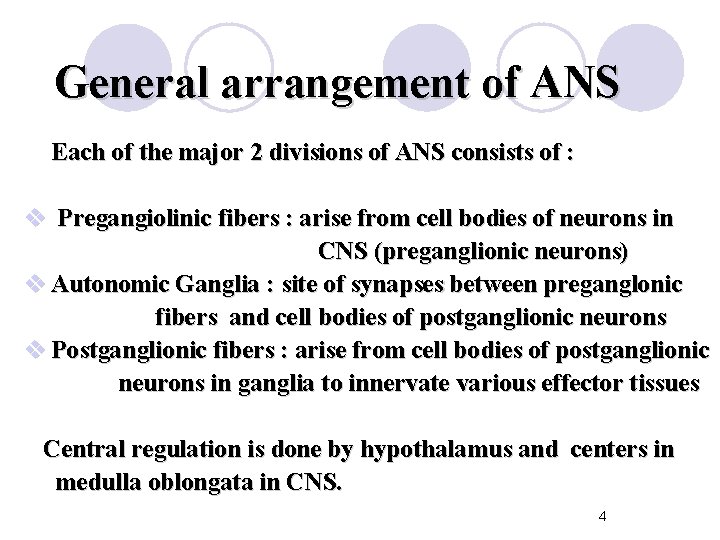 General arrangement of ANS

Each of the major 2 divisions of ANS consists of :

❖ Pregangiolinic fibers : arise from cell bodies of neurons in CNS (preganglionic neurons)
❖ Autonomic Ganglia : site of synapses between preganglonic fibers and cell bodies of postganglionic neurons
❖ Postganglionic fibers : arise from cell bodies of postganglionic neurons in ganglia to innervate various effector tissues

Central regulation is done by hypothalamus and centers in medulla oblongata in CNS.

4